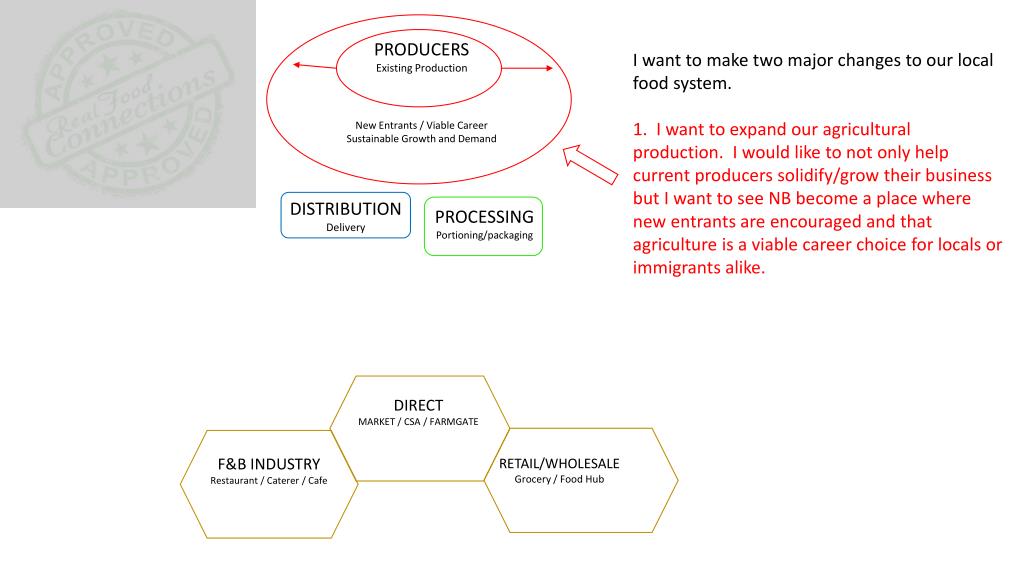 APPROVED
Real Food Connections
APPROVED

PRODUCERS
Existing Production

New Entrants / Viable Career
Sustainable Growth and Demand

DISTRIBUTION
Delivery

PROCESSING
Portioning/packaging

I want to make two major changes to our local food system.

1. I want to expand our agricultural production. I would like to not only help current producers solidify/grow their business but I want to see NB become a place where new entrants are encouraged and that agriculture is a viable career choice for locals or immigrants alike.

DIRECT
MARKET / CSA / FARMGATE

F&B INDUSTRY
Restaurant / Caterer / Cafe

RETAIL/WHOLESALE
Grocery / Food Hub